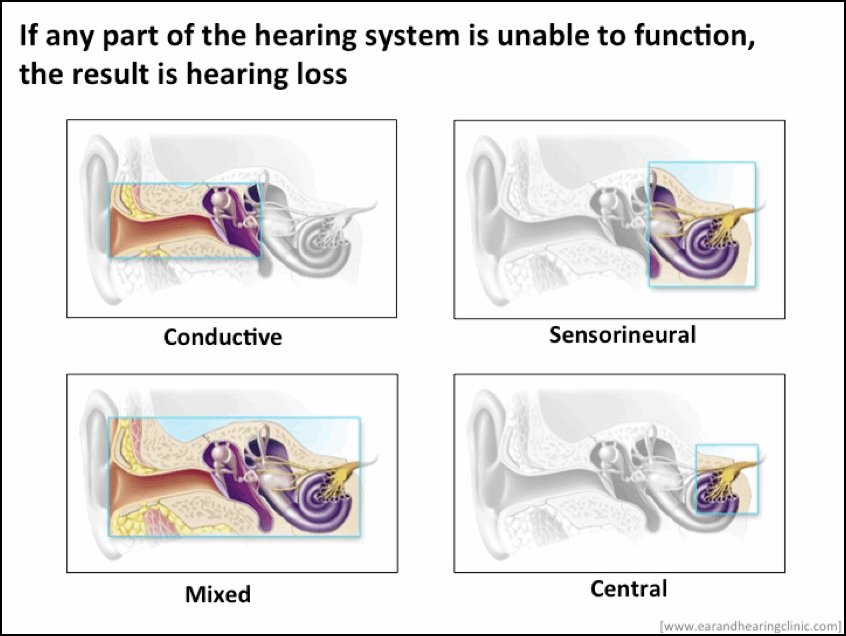 If any part of the hearing system is unable to function, the result is hearing loss

Conductive

Sensorineural

Mixed

Central

[www.earandhearingclinic.com]